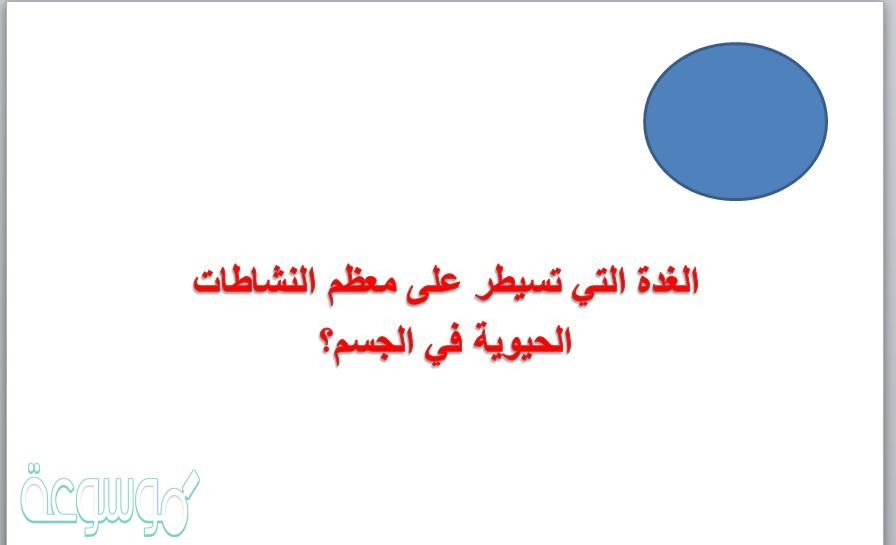 الغدة التي تسيطر على معظم النشاطات الحيوية في الجسم؟

موسوعة